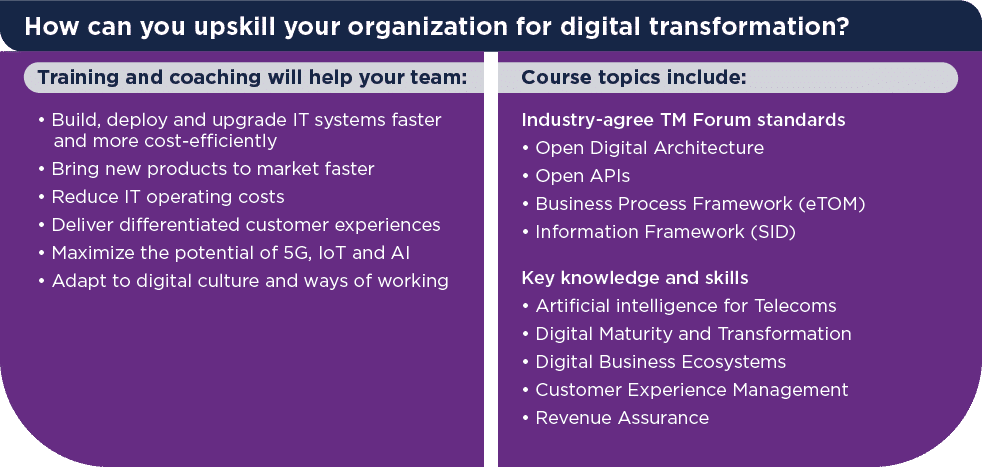 How can you upskill your organization for digital transformation?

Training and coaching will help your team:

• Build, deploy and upgrade IT systems faster and more cost-efficiently
• Bring new products to market faster
• Reduce IT operating costs
• Deliver differentiated customer experiences
• Maximize the potential of 5G, IoT and AI
• Adapt to digital culture and ways of working

Course topics include:

Industry-agree TM Forum standards
• Open Digital Architecture
• Open APIs
• Business Process Framework (eTOM)
• Information Framework (SID)

Key knowledge and skills
• Artificial intelligence for Telecoms
• Digital Maturity and Transformation
• Digital Business Ecosystems
• Customer Experience Management
• Revenue Assurance